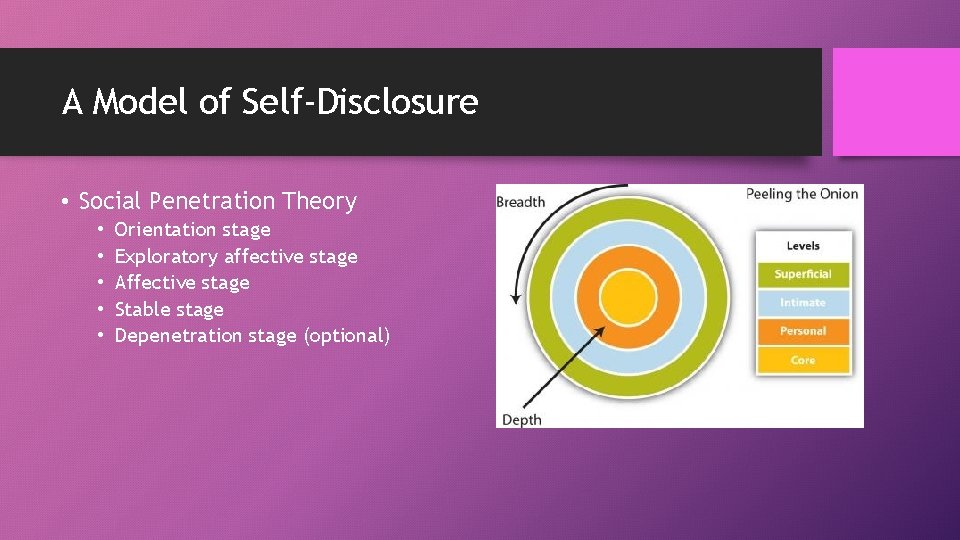 A Model of Self-Disclosure

• Social Penetration Theory
  • Orientation stage
  • Exploratory affective stage
  • Affective stage
  • Stable stage
  • Depenetration stage (optional)

Breadth

Peeling the Onion

Levels
Superficial
Intimate
Personal
Core

Depth